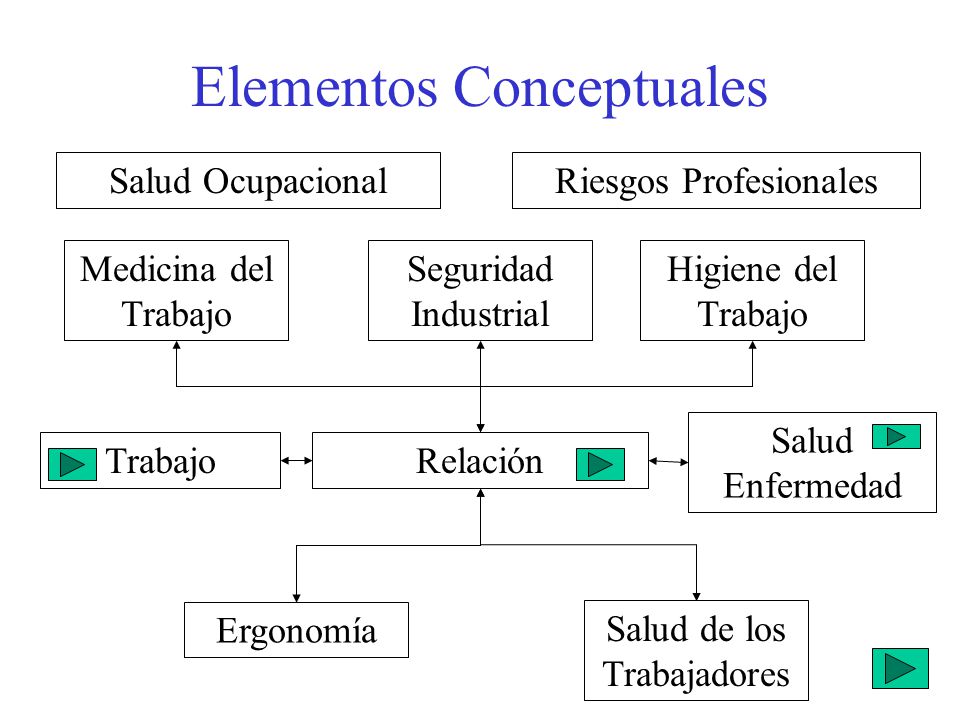 Elementos Conceptuales

Salud Ocupacional

Riesgos Profesionales

Medicina del Trabajo

Seguridad Industrial

Higiene del Trabajo

Trabajo

Relación

Salud Enfermedad

Ergonomía

Salud de los Trabajadores